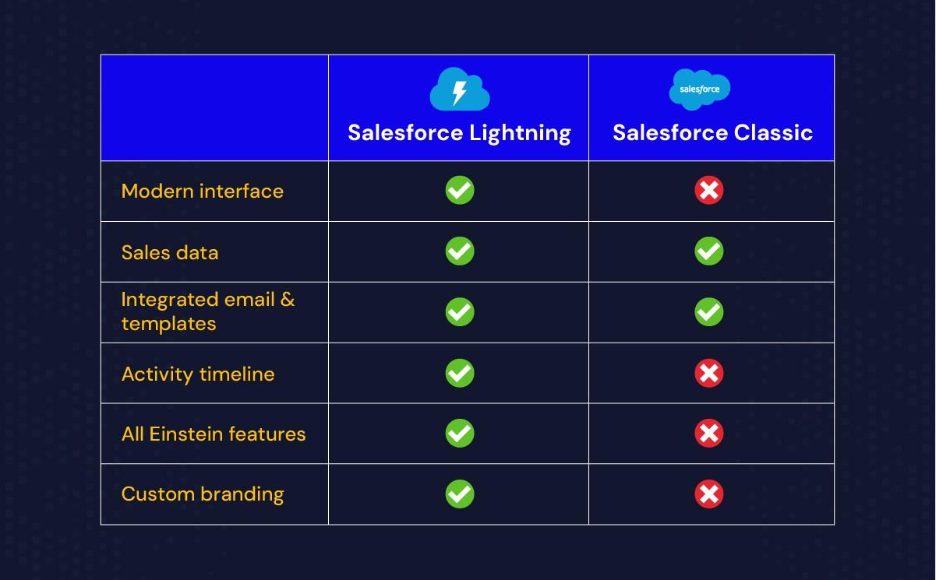 | | Salesforce Lightning | salesforce Salesforce Classic |
|---|---|---|
| Modern interface | ✓ | ✗ |
| Sales data | ✓ | ✓ |
| Integrated email & templates | ✓ | ✓ |
| Activity timeline | ✓ | ✗ |
| All Einstein features | ✓ | ✗ |
| Custom branding | ✓ | ✗ |